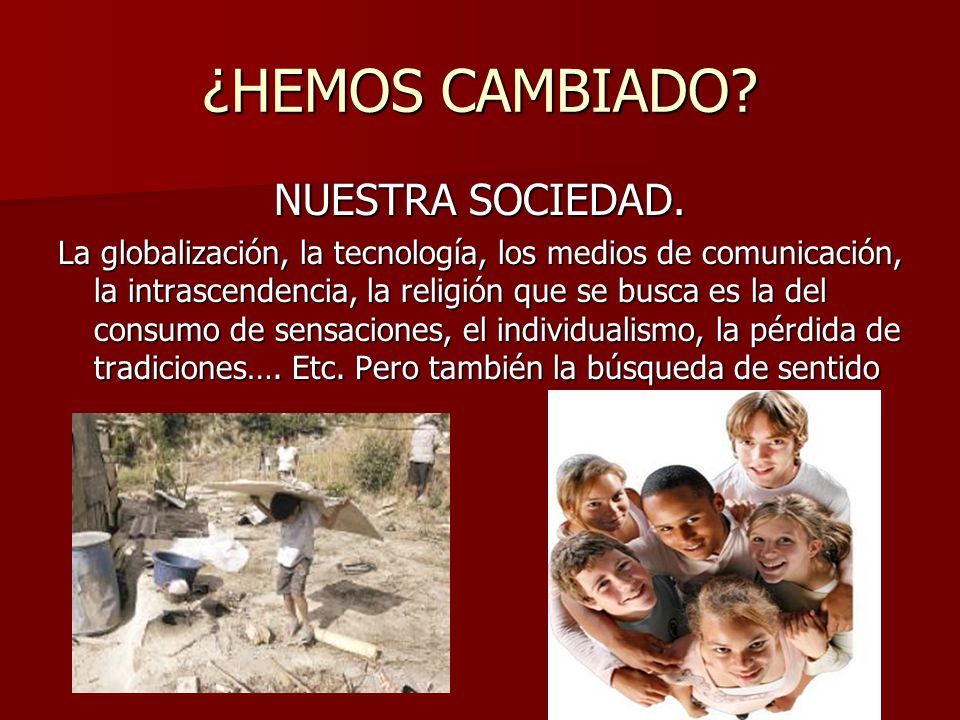 ¿HEMOS CAMBIADO?

NUESTRA SOCIEDAD.

La globalización, la tecnología, los medios de comunicación, la intrascendencia, la religión que se busca es la del consumo de sensaciones, el individualismo, la pérdida de tradiciones…. Etc. Pero también la búsqueda de sentido